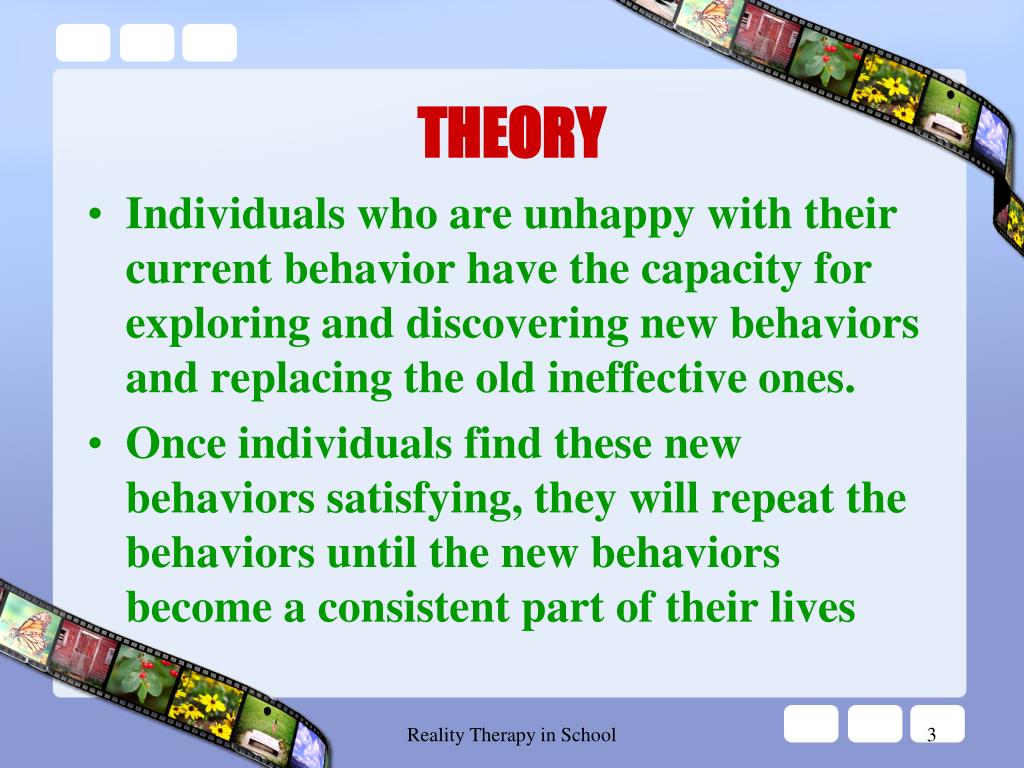 THEORY

• Individuals who are unhappy with their current behavior have the capacity for exploring and discovering new behaviors and replacing the old ineffective ones.

• Once individuals find these new behaviors satisfying, they will repeat the behaviors until the new behaviors become a consistent part of their lives

Reality Therapy in School

3